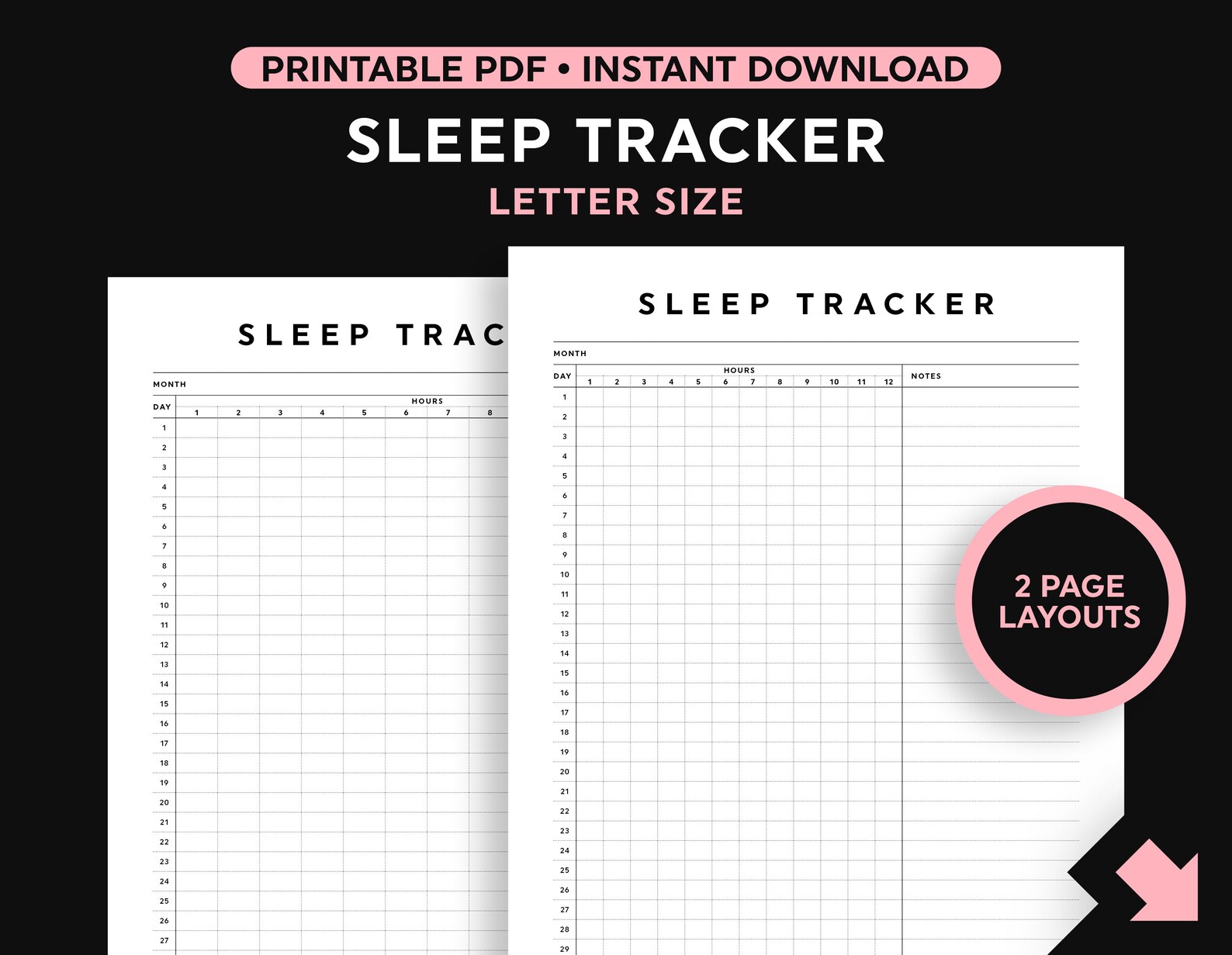 PRINTABLE PDF • INSTANT DOWNLOAD

SLEEP TRACKER

LETTER SIZE

SLEEP TRAC

MONTH

| DAY | HOURS 1 | 2 | 3 | 4 | 5 | 6 | 7 | 8 |
|---|---|---|---|---|---|---|---|---|
| 1 | | | | | | | | |
| 2 | | | | | | | | |
| 3 | | | | | | | | |
| 4 | | | | | | | | |
| 5 | | | | | | | | |
| 6 | | | | | | | | |
| 7 | | | | | | | | |
| 8 | | | | | | | | |
| 9 | | | | | | | | |
| 10 | | | | | | | | |
| 11 | | | | | | | | |
| 12 | | | | | | | | |
| 13 | | | | | | | | |
| 14 | | | | | | | | |
| 15 | | | | | | | | |
| 16 | | | | | | | | |
| 17 | | | | | | | | |
| 18 | | | | | | | | |
| 19 | | | | | | | | |
| 20 | | | | | | | | |
| 21 | | | | | | | | |
| 22 | | | | | | | | |
| 23 | | | | | | | | |
| 24 | | | | | | | | |
| 25 | | | | | | | | |
| 26 | | | | | | | | |
| 27 | | | | | | | | |

SLEEP TRACKER

MONTH

| DAY | HOURS 1 | 2 | 3 | 4 | 5 | 6 | 7 | 8 | 9 | 10 | 11 | 12 | NOTES |
|---|---|---|---|---|---|---|---|---|---|---|---|---|---|
| 1 | | | | | | | | | | | | | |
| 2 | | | | | | | | | | | | | |
| 3 | | | | | | | | | | | | | |
| 4 | | | | | | | | | | | | | |
| 5 | | | | | | | | | | | | | |
| 6 | | | | | | | | | | | | | |
| 7 | | | | | | | | | | | | | |
| 8 | | | | | | | | | | | | | |
| 9 | | | | | | | | | | | | | |
| 10 | | | | | | | | | | | | | |
| 11 | | | | | | | | | | | | | |
| 12 | | | | | | | | | | | | | |
| 13 | | | | | | | | | | | | | |
| 14 | | | | | | | | | | | | | |
| 15 | | | | | | | | | | | | | |
| 16 | | | | | | | | | | | | | |
| 17 | | | | | | | | | | | | | |
| 18 | | | | | | | | | | | | | |
| 19 | | | | | | | | | | | | | |
| 20 | | | | | | | | | | | | | |
| 21 | | | | | | | | | | | | | |
| 22 | | | | | | | | | | | | | |
| 23 | | | | | | | | | | | | | |
| 24 | | | | | | | | | | | | | |
| 25 | | | | | | | | | | | | | |
| 26 | | | | | | | | | | | | | |
| 27 | | | | | | | | | | | | | |
| 28 | | | | | | | | | | | | | |
| 29 | | | | | | | | | | | | | |

2 PAGE LAYOUTS